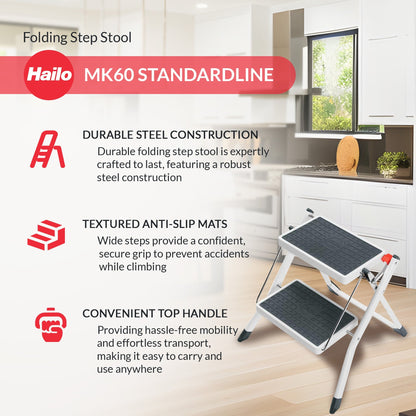 Folding Step Stool

Hailo MK60 STANDARDLINE

DURABLE STEEL CONSTRUCTION
Durable folding step stool is expertly crafted to last, featuring a robust steel construction

TEXTURED ANTI-SLIP MATS
Wide steps provide a confident, secure grip to prevent accidents while climbing

CONVENIENT TOP HANDLE
Providing hassle-free mobility and effortless transport, making it easy to carry and use anywhere